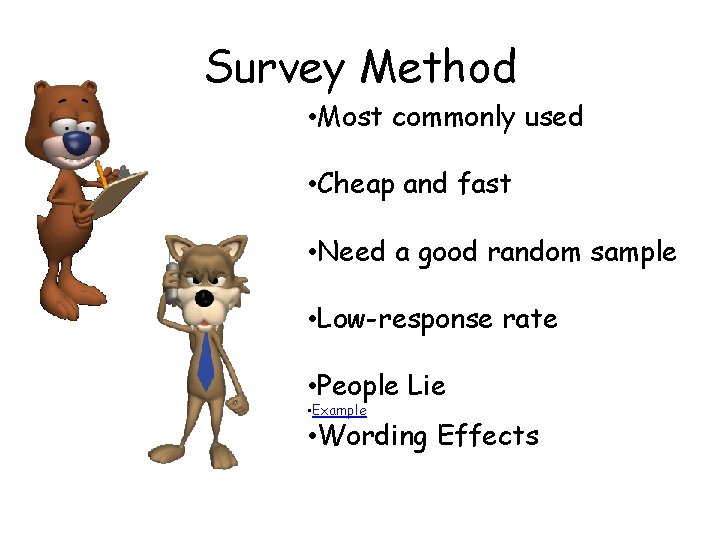 Survey Method

•Most commonly used

•Cheap and fast

•Need a good random sample

•Low-response rate

•People Lie

•Example

•Wording Effects